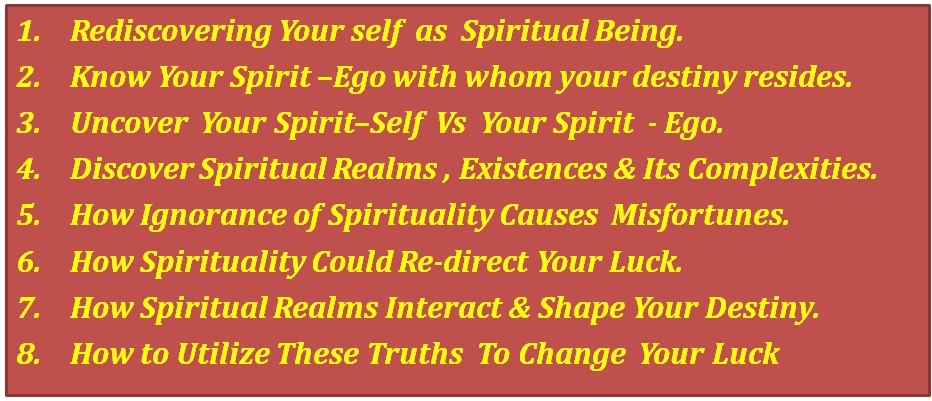 1. Rediscovering Your self as Spiritual Being.
2. Know Your Spirit –Ego with whom your destiny resides.
3. Uncover Your Spirit–Self Vs Your Spirit - Ego.
4. Discover Spiritual Realms , Existences & Its Complexities.
5. How Ignorance of Spirituality Causes Misfortunes.
6. How Spirituality Could Re-direct Your Luck.
7. How Spiritual Realms Interact & Shape Your Destiny.
8. How to Utilize These Truths To Change Your Luck